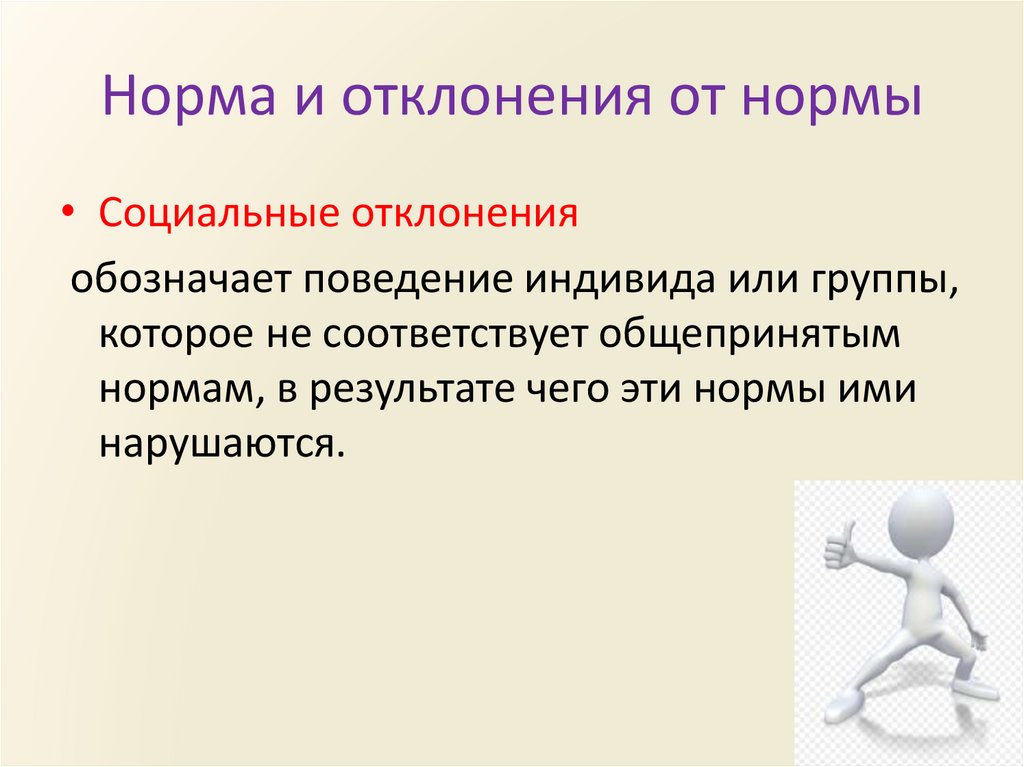 Норма и отклонения от нормы

• Социальные отклонения

обозначает поведение индивида или группы, которое не соответствует общепринятым нормам, в результате чего эти нормы ими нарушаются.